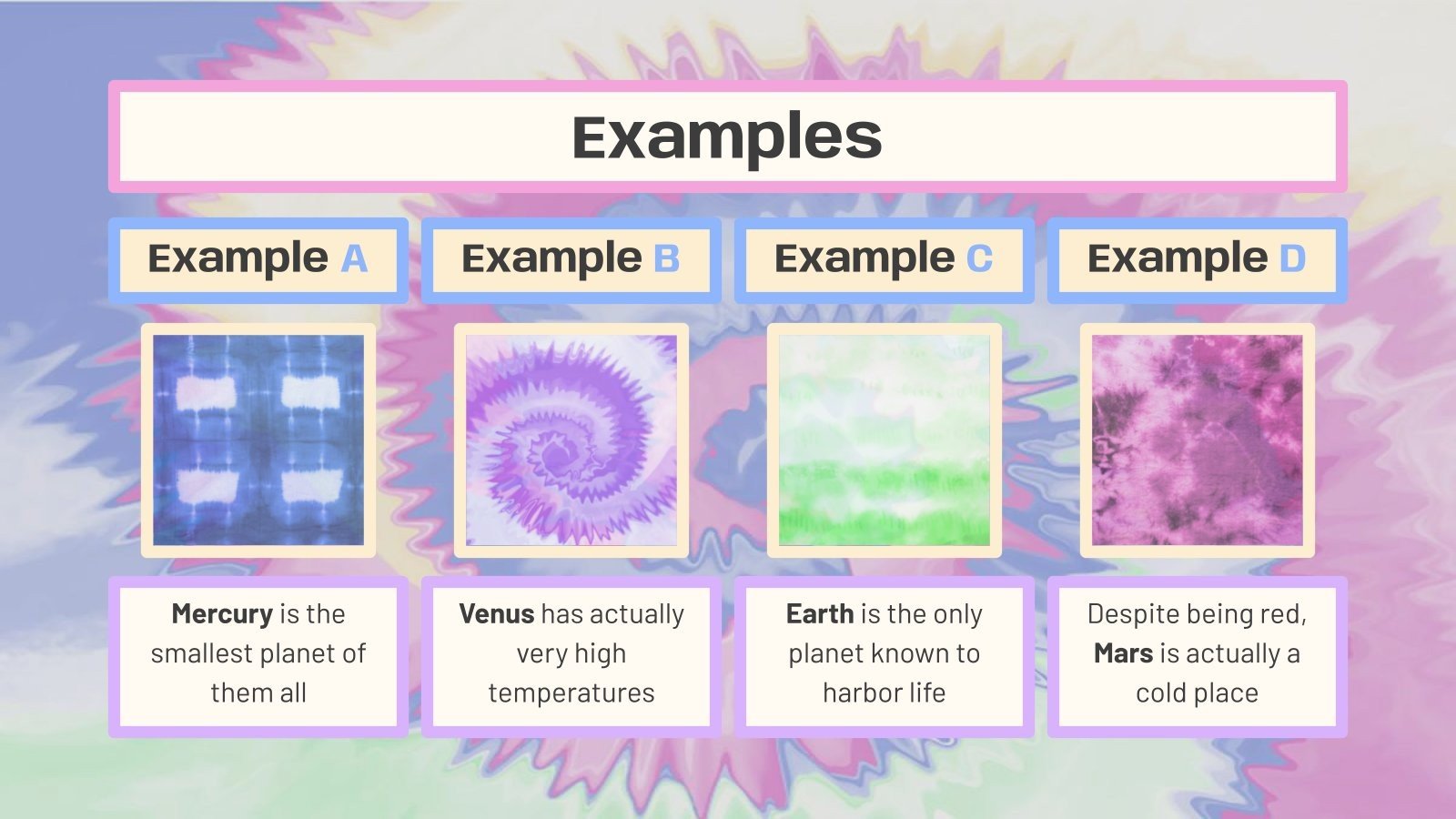 Examples

Example A

Mercury is the smallest planet of them all

Example B

Venus has actually very high temperatures

Example C

Earth is the only planet known to harbor life

Example D

Despite being red, Mars is actually a cold place